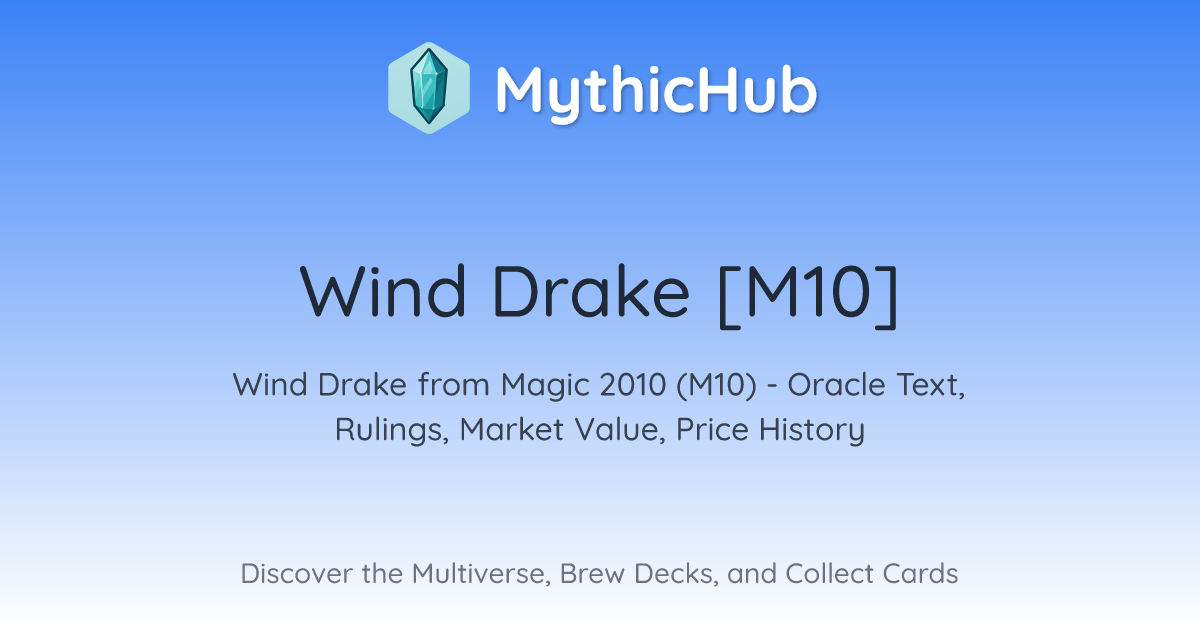 MythicHub

Wind Drake [M10]

Wind Drake from Magic 2010 (M10) - Oracle Text, Rulings, Market Value, Price History

Discover the Multiverse, Brew Decks, and Collect Cards